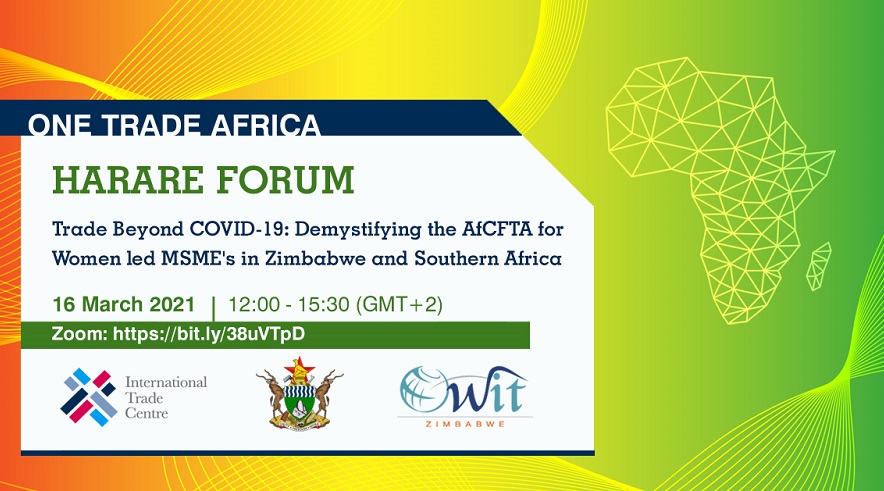 ONE TRADE AFRICA

HARARE FORUM

Trade Beyond COVID-19: Demystifying the AfCFTA for Women led MSME's in Zimbabwe and Southern Africa

16 March 2021 | 12:00 - 15:30 (GMT+2)

Zoom: https://bit.ly/38uVTpD

International Trade Centre

OWIT

ZIMBABWE